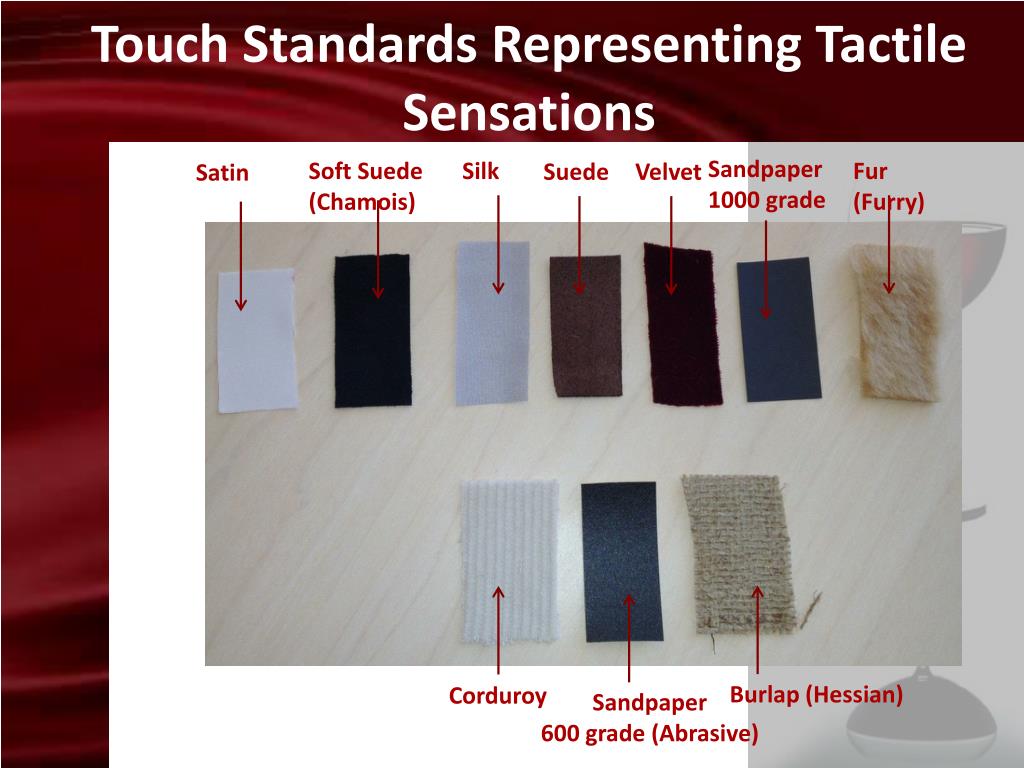 Touch Standards Representing Tactile Sensations

Satin

Soft Suede (Chamois)

Silk

Suede

Velvet

Sandpaper 1000 grade

Fur (Furry)

Corduroy

Sandpaper 600 grade (Abrasive)

Burlap (Hessian)